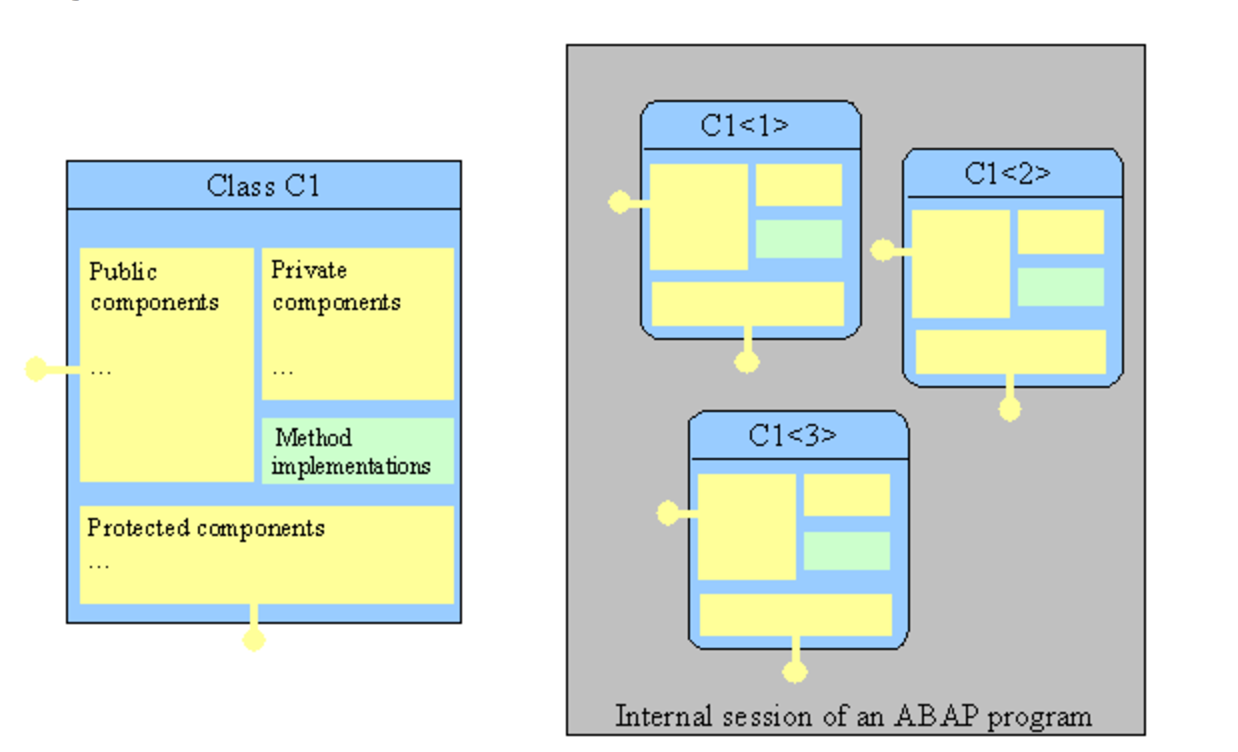 Class C1

Public components

…

Private components

…

Method implementations

Protected components

…

C1<1>

C1<2>

C1<3>

Internal session of an ABAP program